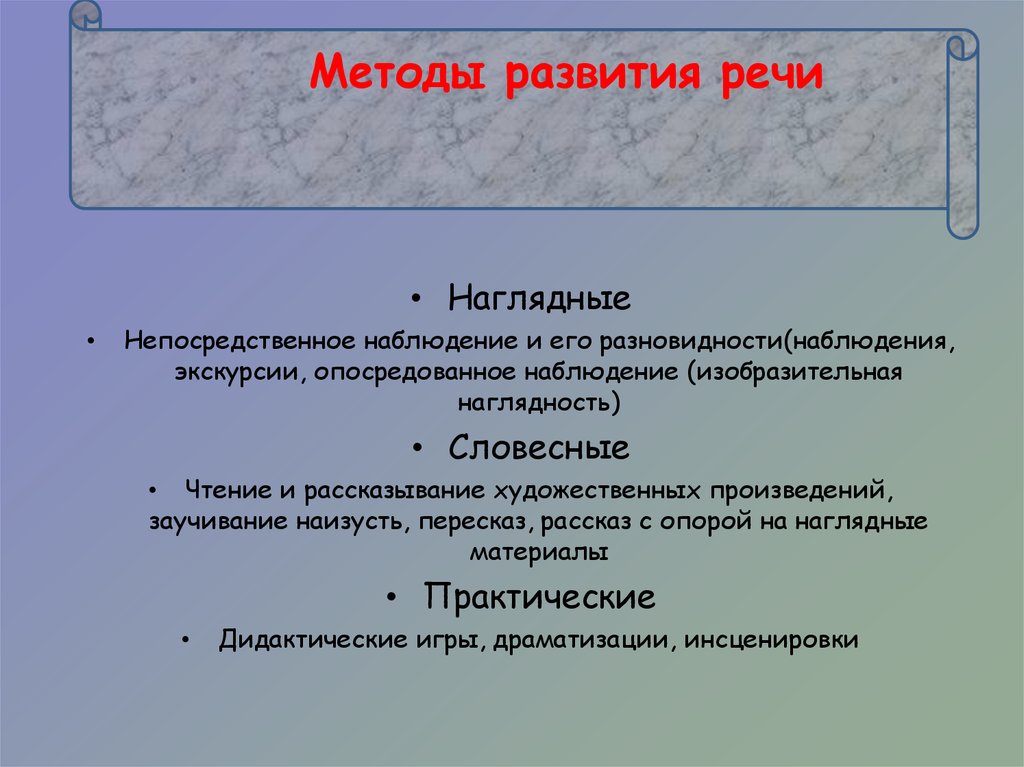 Методы развития речи

• Наглядные

• Непосредственное наблюдение и его разновидности(наблюдения, экскурсии, опосредованное наблюдение (изобразительная наглядность)

• Словесные

• Чтение и рассказывание художественных произведений, заучивание наизусть, пересказ, рассказ с опорой на наглядные материалы

• Практические

• Дидактические игры, драматизации, инсценировки